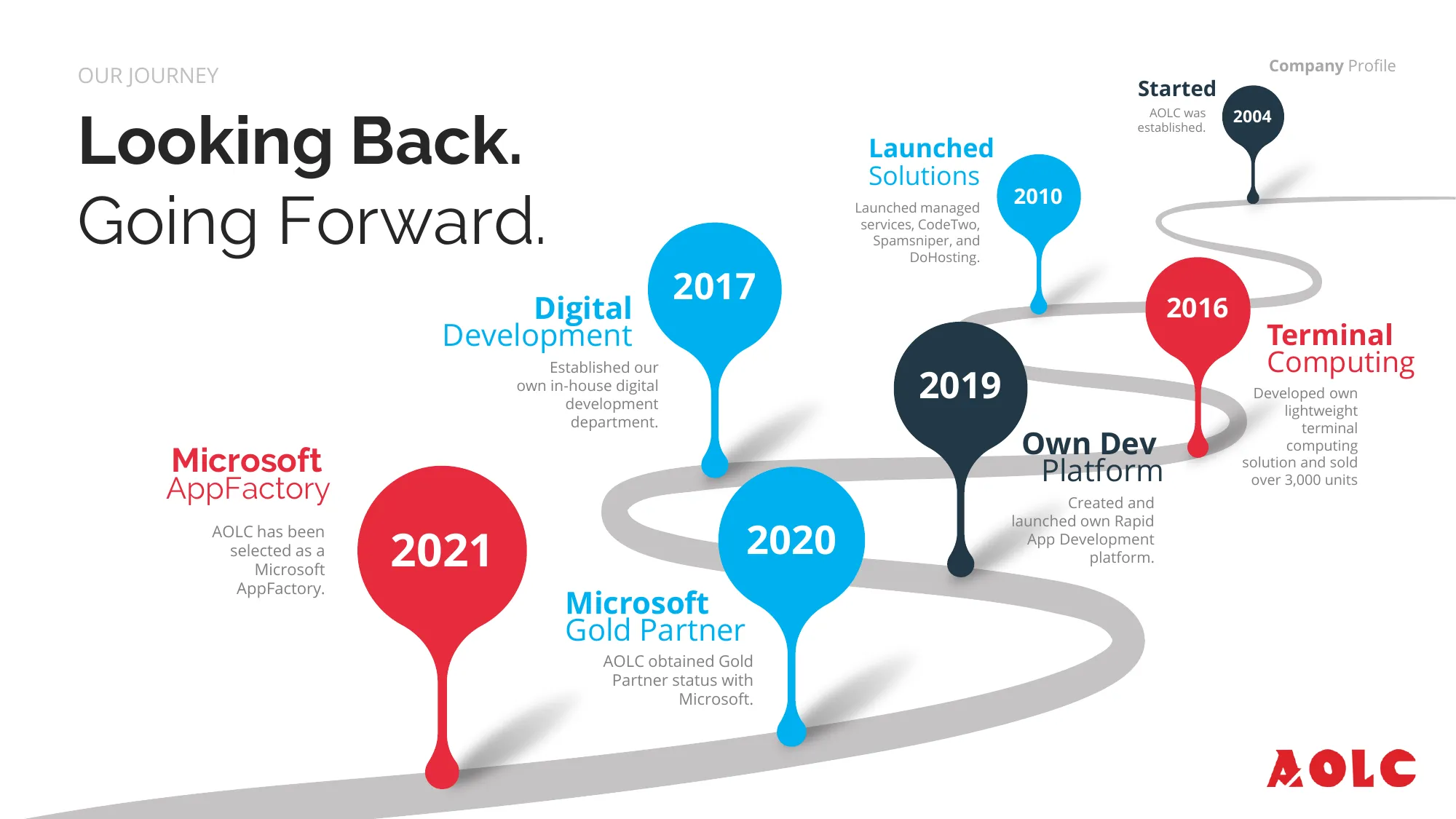 OUR JOURNEY

Looking Back.
Going Forward.

Company Profile

Started
AOLC was established.
2004

Launched Solutions
Launched managed services, CodeTwo, Spamsniper, and DoHosting.
2010

2016
Terminal Computing
Developed own lightweight terminal computing solution and sold over 3,000 units

2017
Digital Development
Established our own in-house digital development department.

2019
Own Dev Platform
Created and launched own Rapid App Development platform.

2020
Microsoft Gold Partner
AOLC obtained Gold Partner status with Microsoft.

2021
Microsoft AppFactory
AOLC has been selected as a Microsoft AppFactory.

AOLC